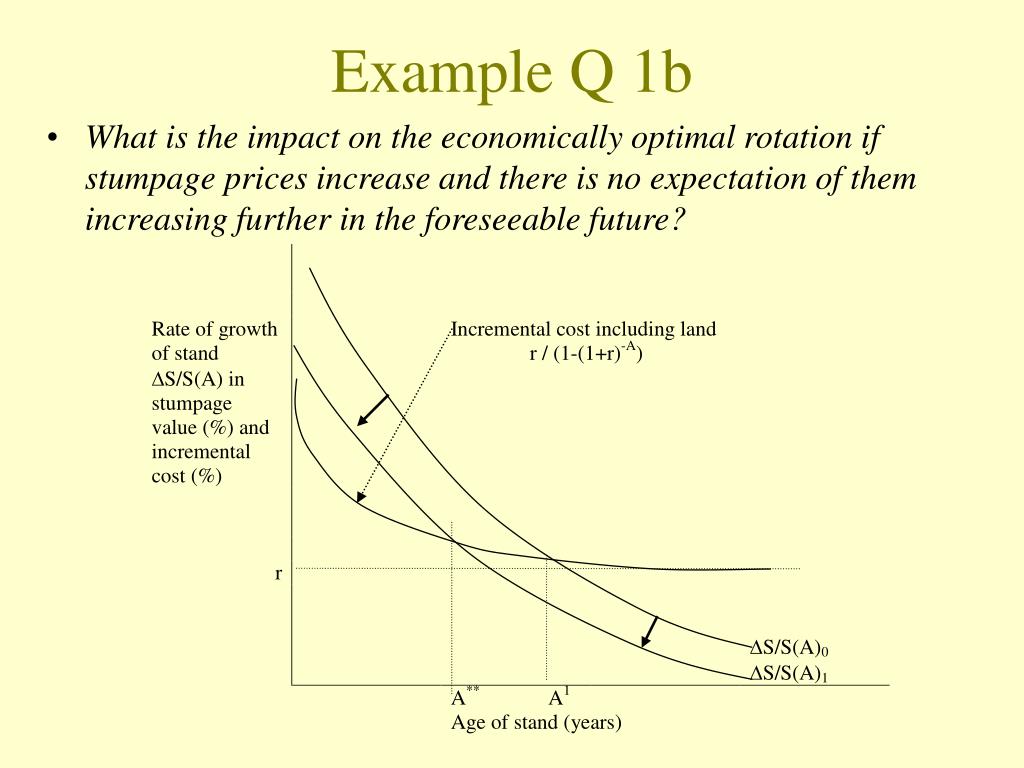 Example Q 1b

• What is the impact on the economically optimal rotation if stumpage prices increase and there is no expectation of them increasing further in the foreseeable future?

Rate of growth of stand $\Delta S/S(A)$ in stumpage value (%) and incremental cost (%)

Incremental cost including land $r / (1-(1+r)^{-A})$

r

$\Delta S/S(A)_0$

$\Delta S/S(A)_1$

$A^{**}$

$A^1$

Age of stand (years)